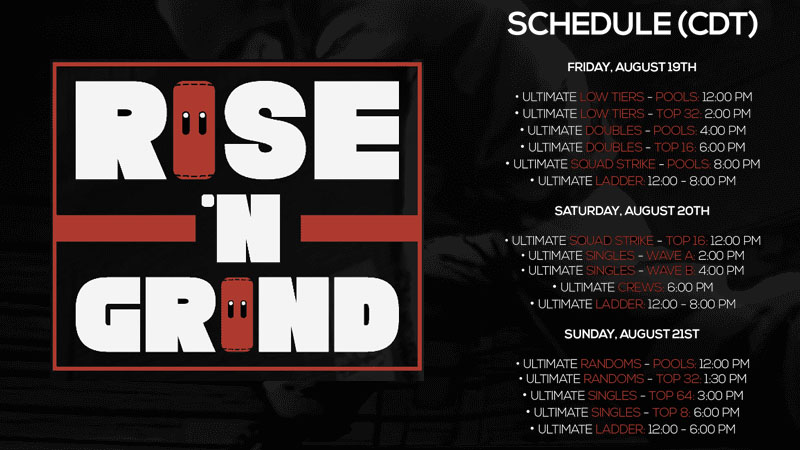 RISE 'N GRIND

SCHEDULE (CDT)

FRIDAY, AUGUST 19TH

• ULTIMATE LOW TIERS - POOLS: 12:00 PM
• ULTIMATE LOW TIERS - TOP 32: 2:00 PM
• ULTIMATE DOUBLES - POOLS: 4:00 PM
• ULTIMATE DOUBLES - TOP 16: 6:00 PM
• ULTIMATE SQUAD STRIKE - POOLS: 8:00 PM
• ULTIMATE LADDER: 12:00 - 8:00 PM

SATURDAY, AUGUST 20TH

• ULTIMATE SQUAD STRIKE - TOP 16: 12:00 PM
• ULTIMATE SINGLES - WAVE A: 2:00 PM
• ULTIMATE SINGLES - WAVE B: 4:00 PM
• ULTIMATE CREWS: 6:00 PM
• ULTIMATE LADDER: 12:00 - 8:00 PM

SUNDAY, AUGUST 21ST

• ULTIMATE RANDOMS - POOLS: 12:00 PM
• ULTIMATE RANDOMS - TOP 32: 1:30 PM
• ULTIMATE SINGLES - TOP 64: 3:00 PM
• ULTIMATE SINGLES - TOP 8: 6:00 PM
• ULTIMATE LADDER: 12:00 - 6:00 PM